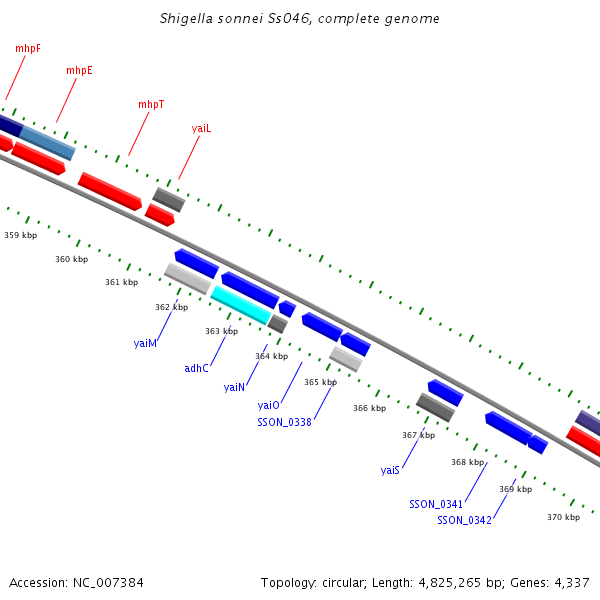 Shigella sonnei Ss046, complete genome

mhpF
mhpE
mhpT
yaiL

359 kbp
360 kbp
361 kbp
362 kbp
363 kbp
364 kbp
365 kbp
366 kbp
367 kbp
368 kbp
369 kbp
370 kbp

yaiM
adhC
yaiN
yaiO
SSON_0338
yaiS
SSON_0341
SSON_0342

Accession: NC_007384

Topology: circular; Length: 4,825,265 bp; Genes: 4,337